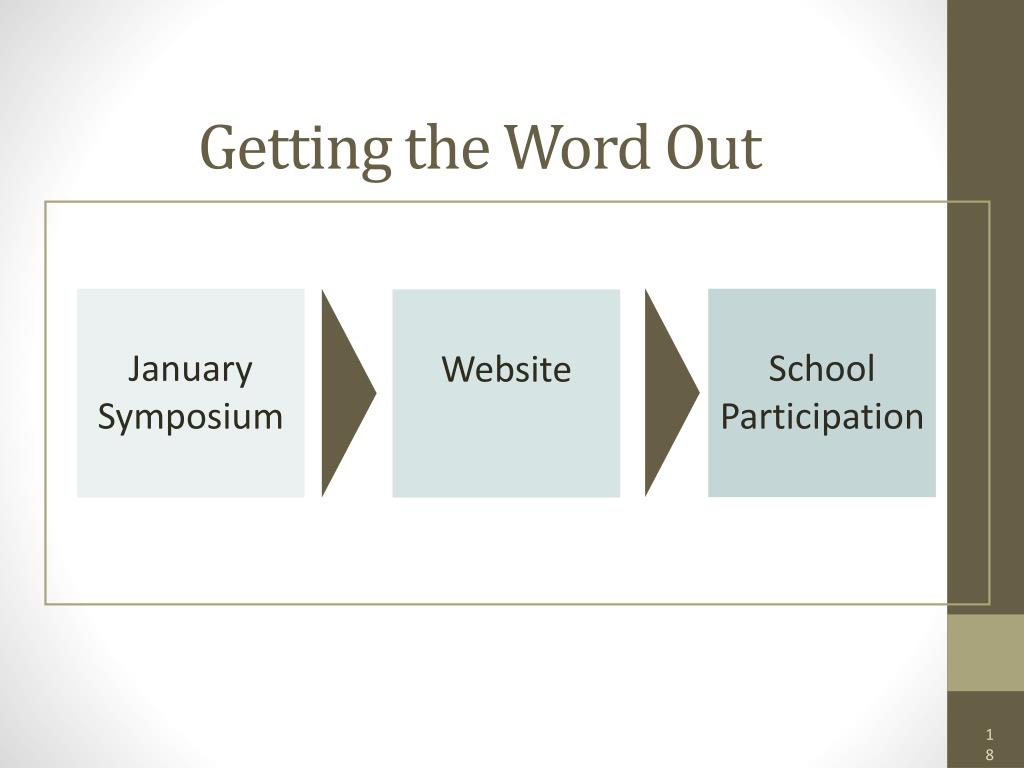 Getting the Word Out

January Symposium

Website

School Participation

18